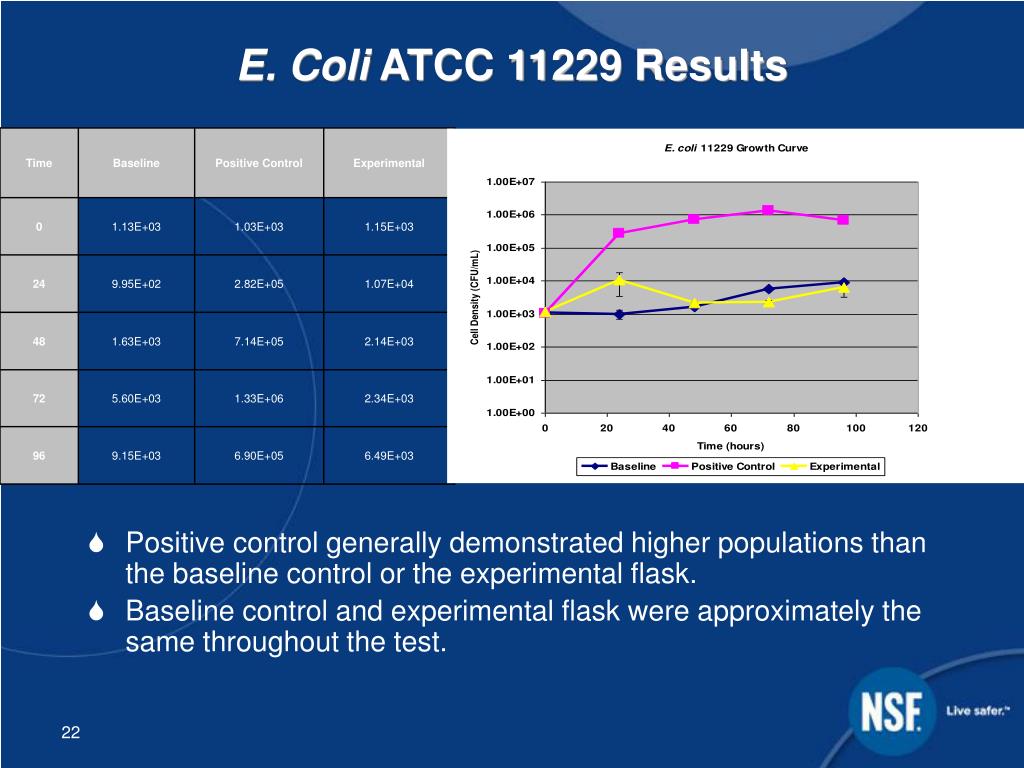 E. Coli ATCC 11229 Results

| Time | Baseline | Positive Control | Experimental |
|---|---|---|---|
| 0 | 1.13E+03 | 1.03E+03 | 1.15E+03 |
| 24 | 9.95E+02 | 2.82E+05 | 1.07E+04 |
| 48 | 1.63E+03 | 7.14E+05 | 2.14E+03 |
| 72 | 5.60E+03 | 1.33E+06 | 2.34E+03 |
| 96 | 9.15E+03 | 6.90E+05 | 6.49E+03 |

E. coli 11229 Growth Curve

Cell Density (CFU/mL)

1.00E+07
1.00E+06
1.00E+05
1.00E+04
1.00E+03
1.00E+02
1.00E+01
1.00E+00

0 20 40 60 80 100 120

Time (hours)

Baseline Positive Control Experimental

Positive control generally demonstrated higher populations than the baseline control or the experimental flask.

Baseline control and experimental flask were approximately the same throughout the test.

22

NSF Live safer.™